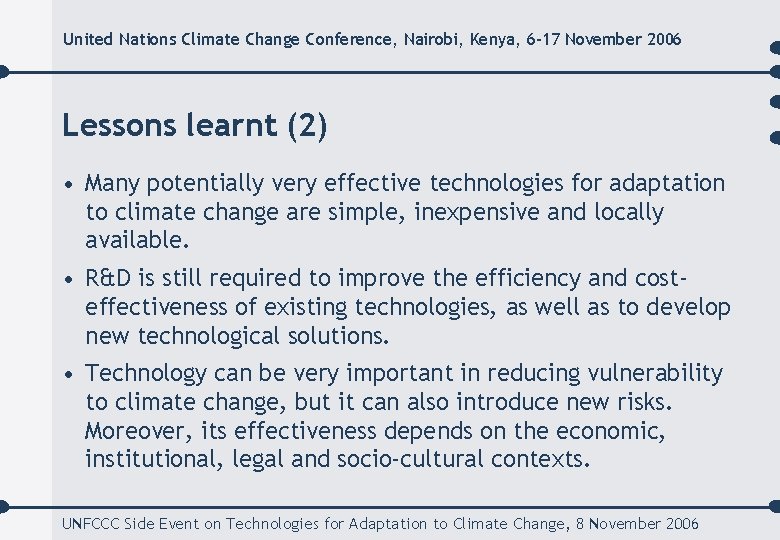 United Nations Climate Change Conference, Nairobi, Kenya, 6-17 November 2006

Lessons learnt (2)

• Many potentially very effective technologies for adaptation to climate change are simple, inexpensive and locally available.

• R&D is still required to improve the efficiency and cost-effectiveness of existing technologies, as well as to develop new technological solutions.

• Technology can be very important in reducing vulnerability to climate change, but it can also introduce new risks. Moreover, its effectiveness depends on the economic, institutional, legal and socio-cultural contexts.

UNFCCC Side Event on Technologies for Adaptation to Climate Change, 8 November 2006